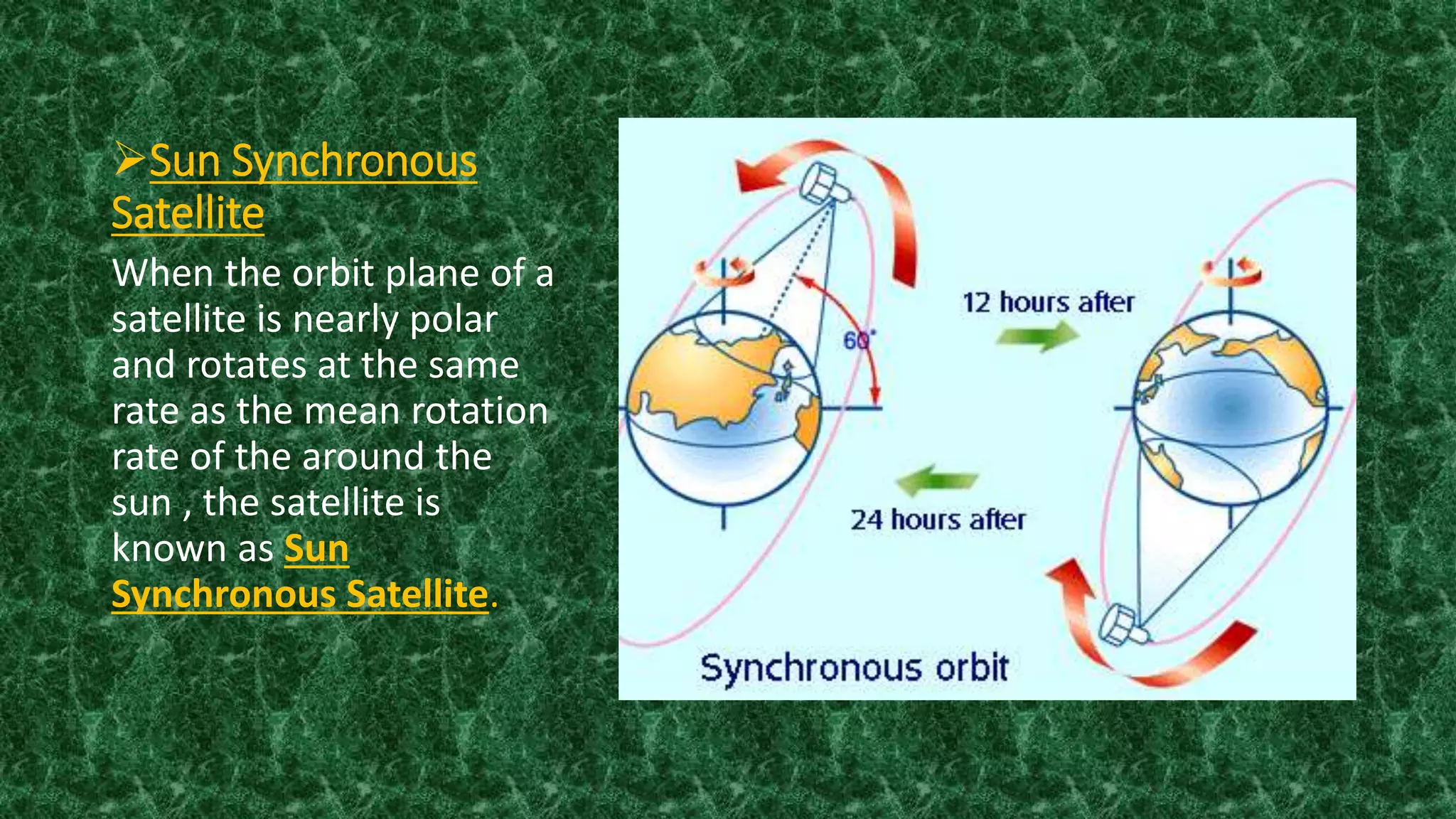 ➢Sun Synchronous Satellite

When the orbit plane of a satellite is nearly polar and rotates at the same rate as the mean rotation rate of the around the sun , the satellite is known as Sun Synchronous Satellite.

60°

12 hours after

24 hours after

Synchronous orbit